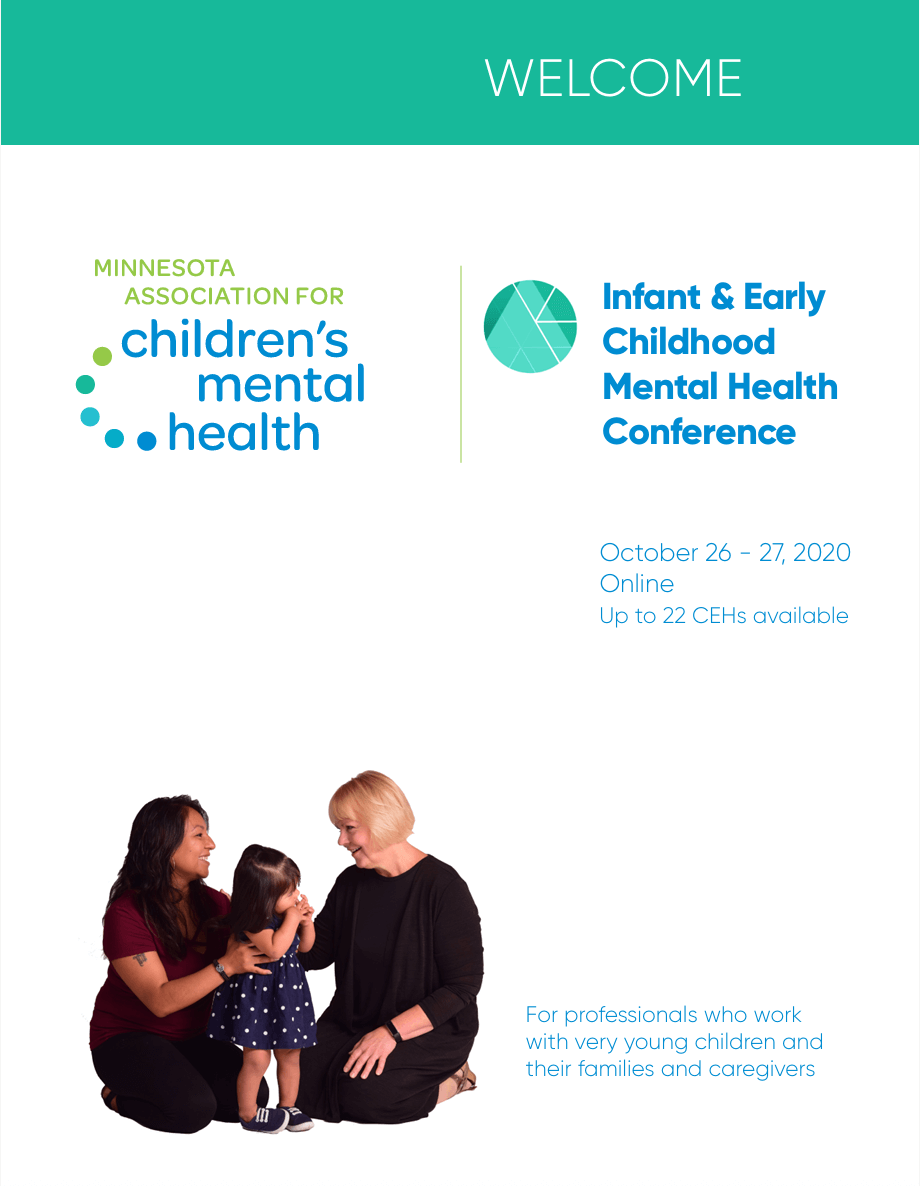 WELCOME

MINNESOTA
ASSOCIATION FOR
children's
mental
health

Infant & Early Childhood Mental Health Conference

October 26 - 27, 2020
Online
Up to 22 CEHs available

For professionals who work with very young children and their families and caregivers